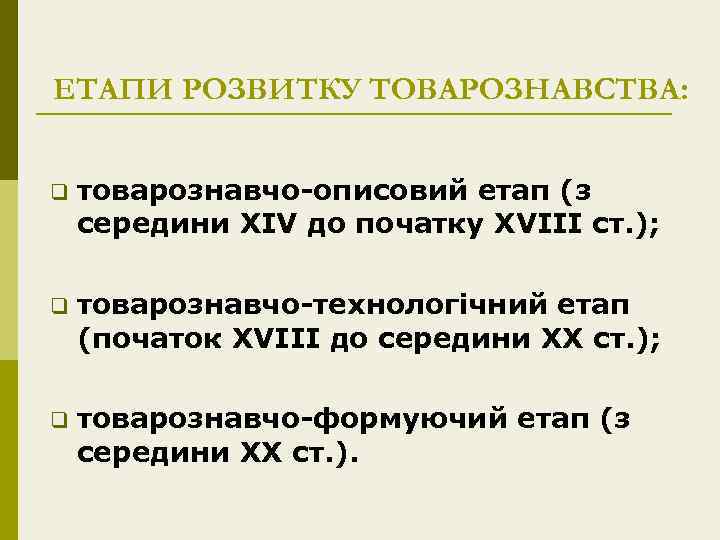 ЕТАПИ РОЗВИТКУ ТОВАРОЗНАВСТВА:

товарознавчо-описовий етап (з середини XIV до початку XVIII ст.);

товарознавчо-технологічний етап (початок XVIII до середини XX ст.);

товарознавчо-формуючий етап (з середини XX ст.).